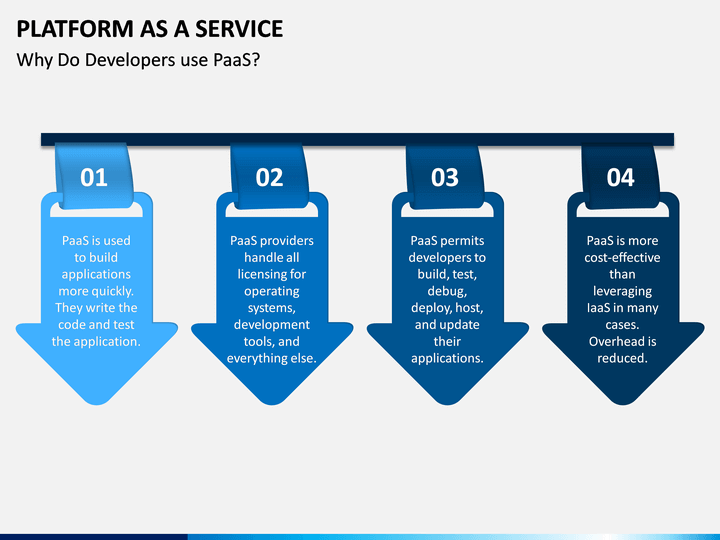 PLATFORM AS A SERVICE

Why Do Developers use PaaS?

01

PaaS is used to build applications more quickly. They write the code and test the application.

02

PaaS providers handle all licensing for operating systems, development tools, and everything else.

03

PaaS permits developers to build, test, debug, deploy, host, and update their applications.

04

PaaS is more cost-effective than leveraging IaaS in many cases. Overhead is reduced.